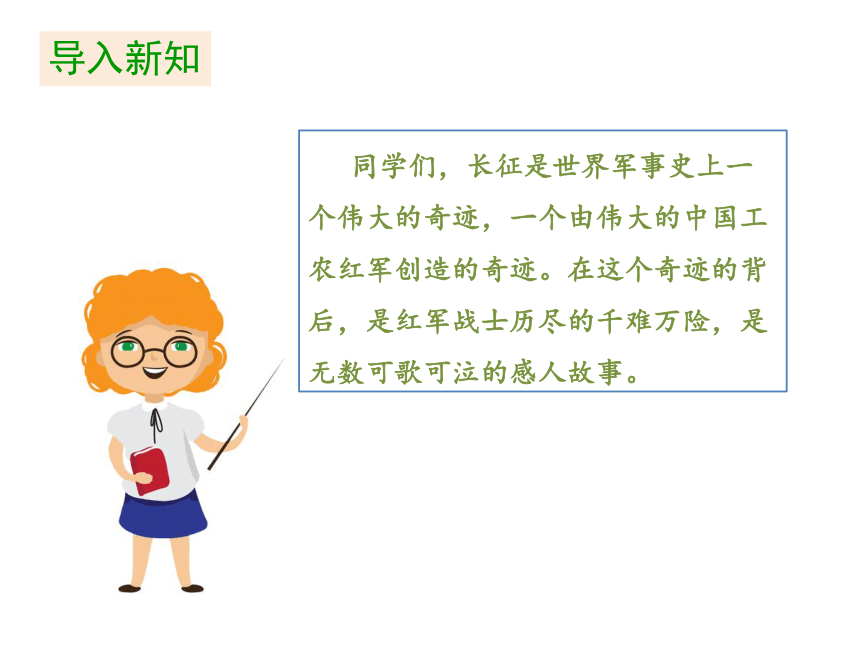 导入新知

同学们，长征是世界军事史上一个伟大的奇迹，一个由伟大的中国工农红军创造的奇迹。在这个奇迹的背后，是红军战士历尽的千难万险，是无数可歌可泣的感人故事。